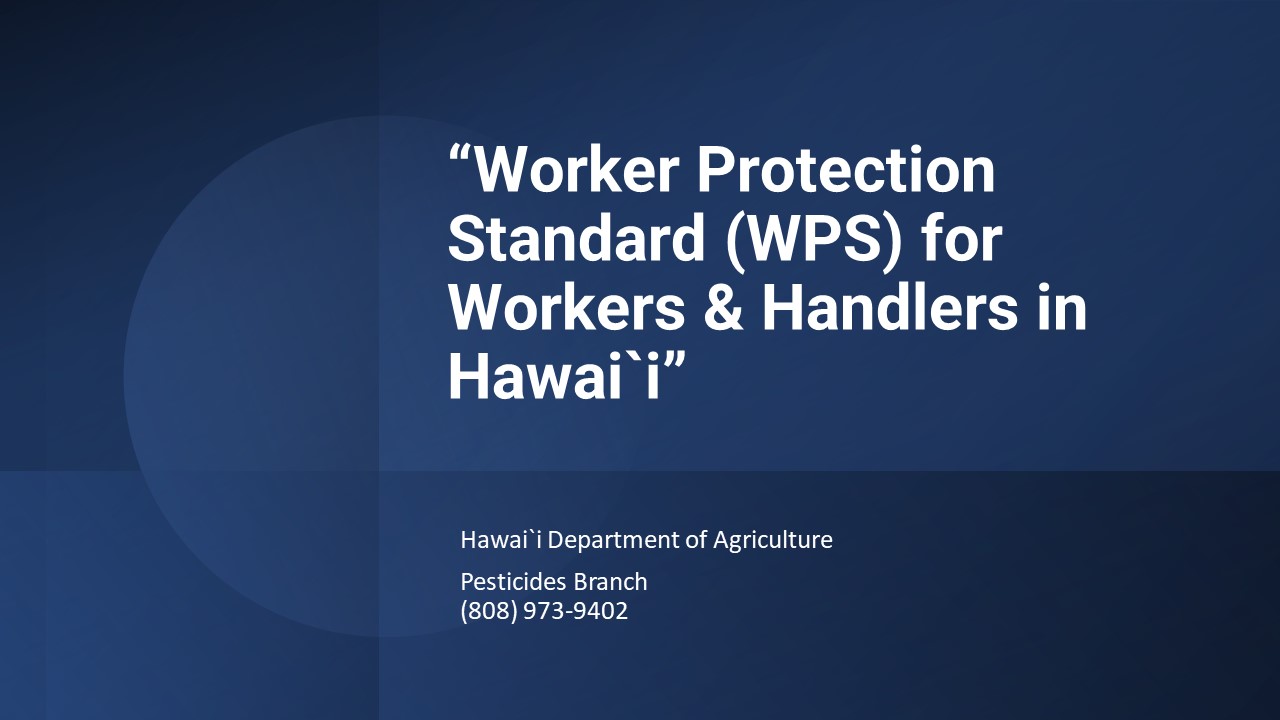 “Worker Protection Standard (WPS) for Workers & Handlers in Hawai`i”

Hawai`i Department of Agriculture

Pesticides Branch
(808) 973-9402